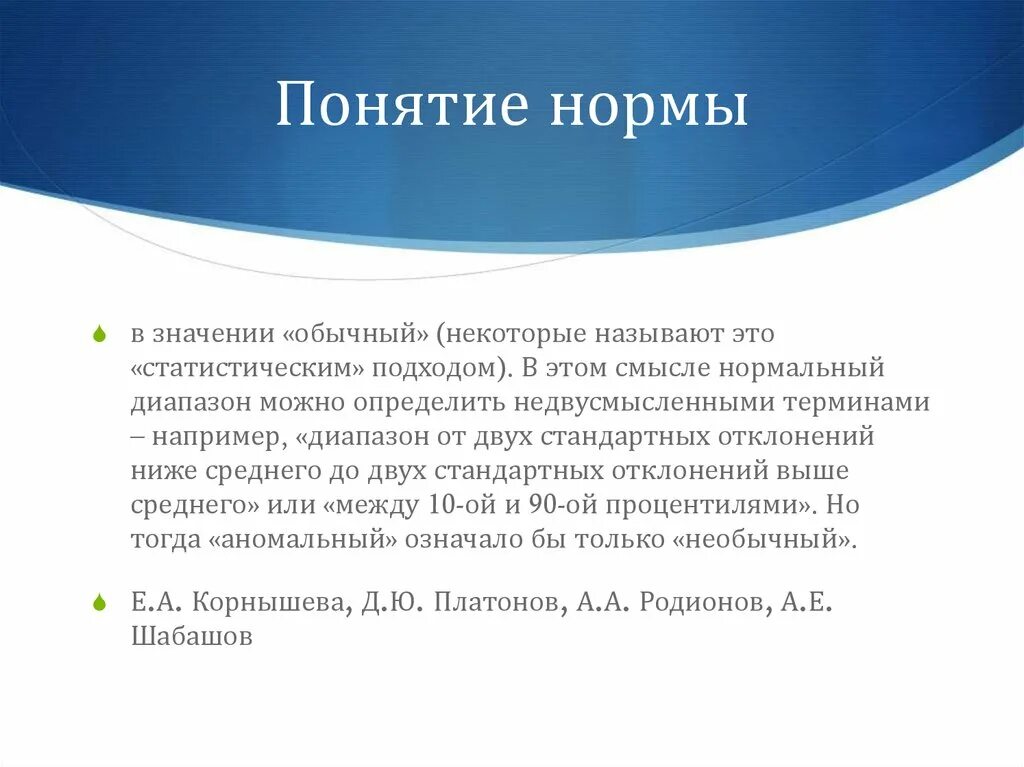 Понятие нормы

в значении «обычный» (некоторые называют это «статистическим» подходом). В этом смысле нормальный диапазон можно определить недвусмысленными терминами – например, «диапазон от двух стандартных отклонений ниже среднего до двух стандартных отклонений выше среднего» или «между 10-ой и 90-ой процентилями». Но тогда «аномальный» означало бы только «необычный».

Е.А. Корнышева, Д.Ю. Платонов, А.А. Родионов, А.Е. Шабашов